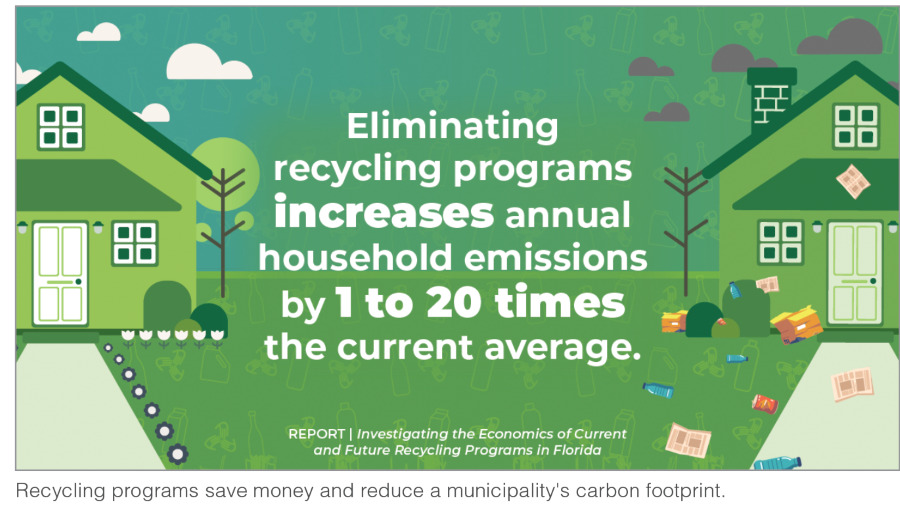 Eliminating recycling programs increases annual household emissions by 1 to 20 times the current average.

REPORT | Investigating the Economics of Current and Future Recycling Programs in Florida

Recycling programs save money and reduce a municipality's carbon footprint.